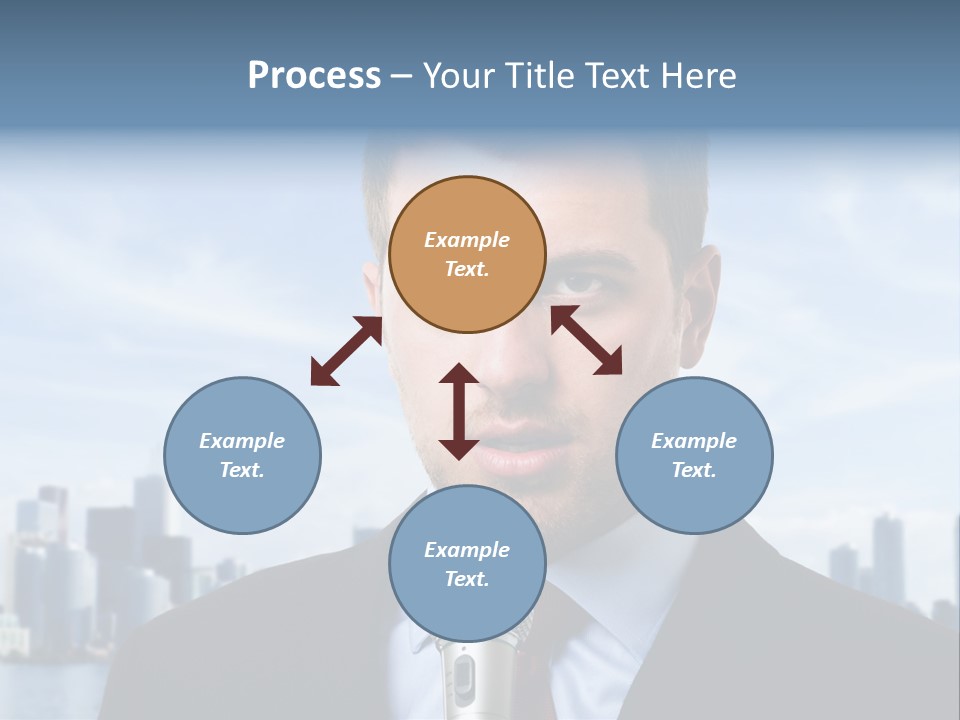 Process – Your Title Text Here

Example Text.

Example Text.

Example Text.

Example Text.